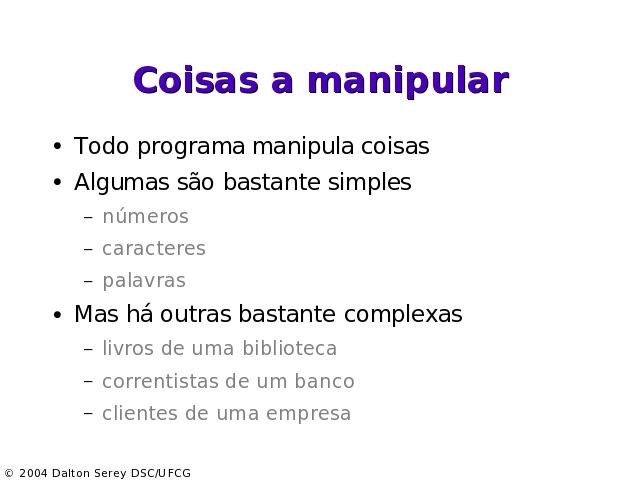 Coisas a manipular

• Todo programa manipula coisas
• Algumas são bastante simples
– números
– caracteres
– palavras
• Mas há outras bastante complexas
– livros de uma biblioteca
– correntistas de um banco
– clientes de uma empresa

© 2004 Dalton Serey DSC/UFCG